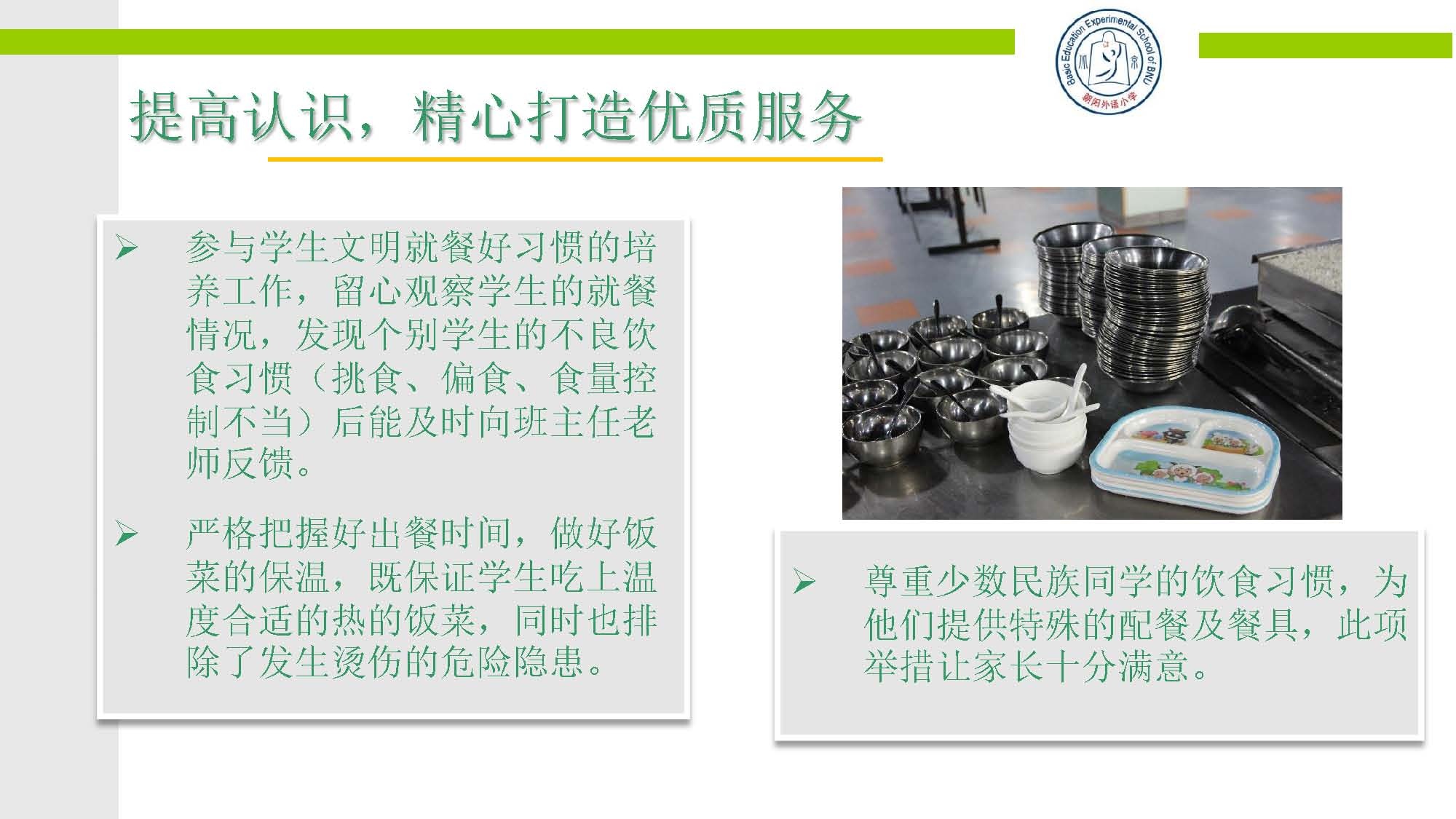 Basic Education Experimental School of BNU
朝阳外语小学

提高认识，精心打造优质服务

➢ 参与学生文明就餐好习惯的培养工作，留心观察学生的就餐情况，发现个别学生的不良饮食习惯（挑食、偏食、食量控制不当）后能及时向班主任老师反馈。

➢ 严格把握好出餐时间，做好饭菜的保温，既保证学生吃上温度合适的热的饭菜，同时也排除了发生烫伤的危险隐患。

➢ 尊重少数民族同学的饮食习惯，为他们提供特殊的配餐及餐具，此项举措让家长十分满意。